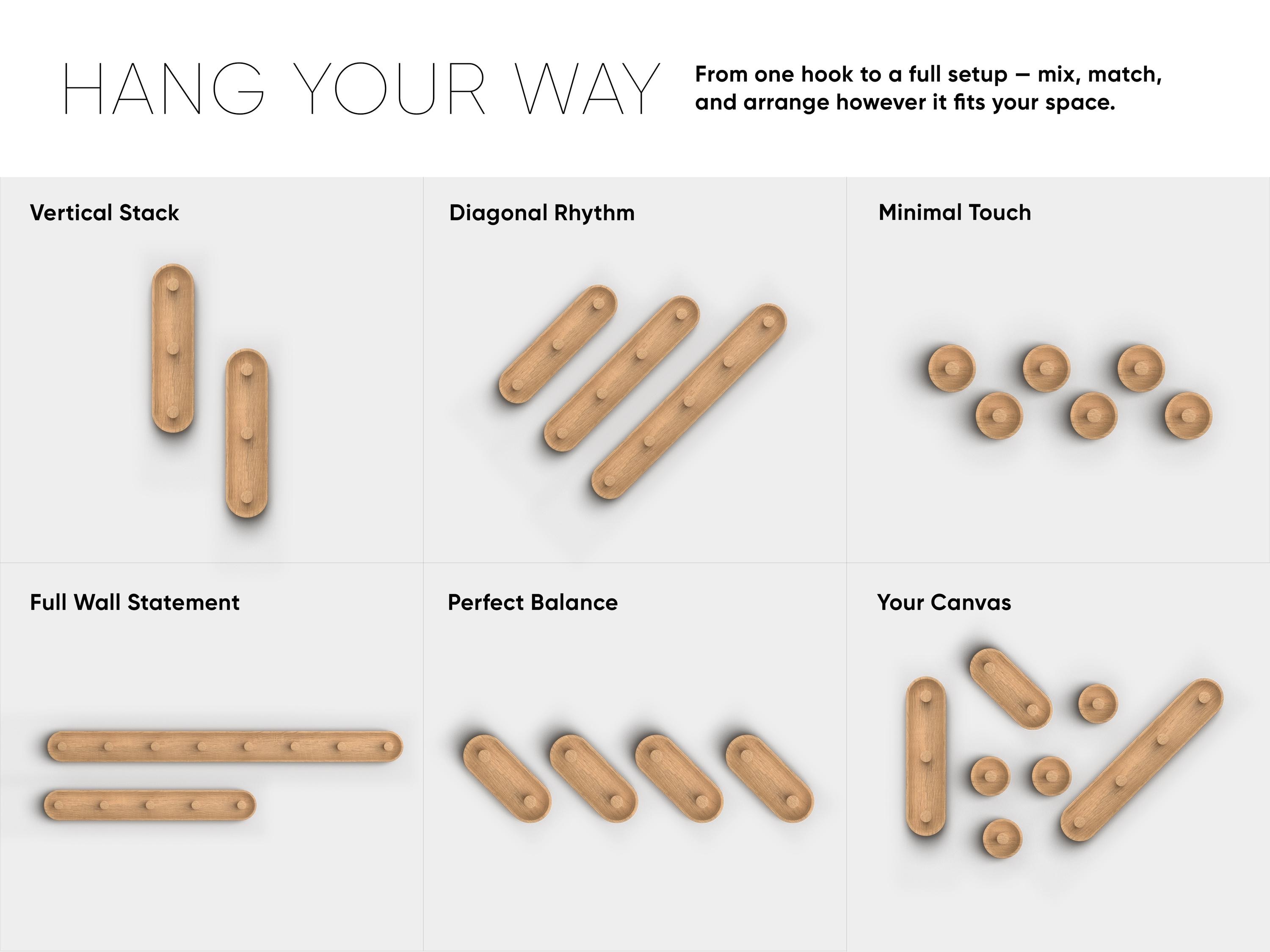 HANG YOUR WAY

From one hook to a full setup — mix, match, and arrange however it fits your space.

Vertical Stack

Diagonal Rhythm

Minimal Touch

Full Wall Statement

Perfect Balance

Your Canvas